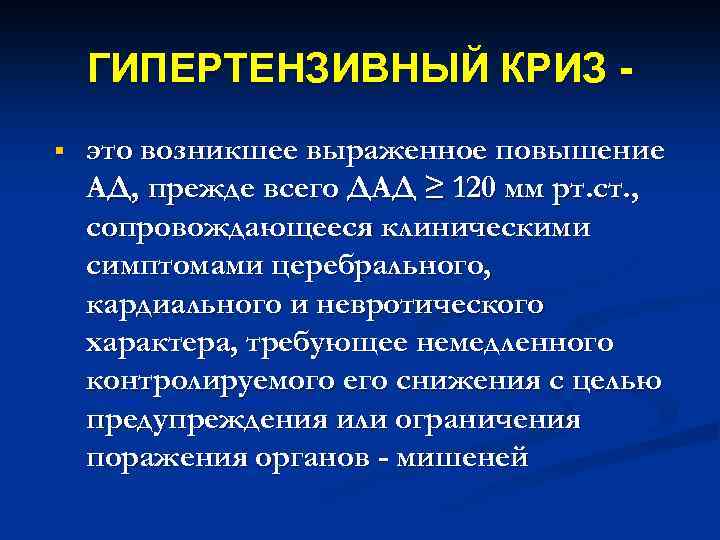 ГИПЕРТЕНЗИВНЫЙ КРИЗ -

▪ это возникшее выраженное повышение АД, прежде всего ДАД $\geq$ 120 мм рт.ст., сопровождающееся клиническими симптомами церебрального, кардиального и невротического характера, требующее немедленного контролируемого его снижения с целью предупреждения или ограничения поражения органов - мишеней